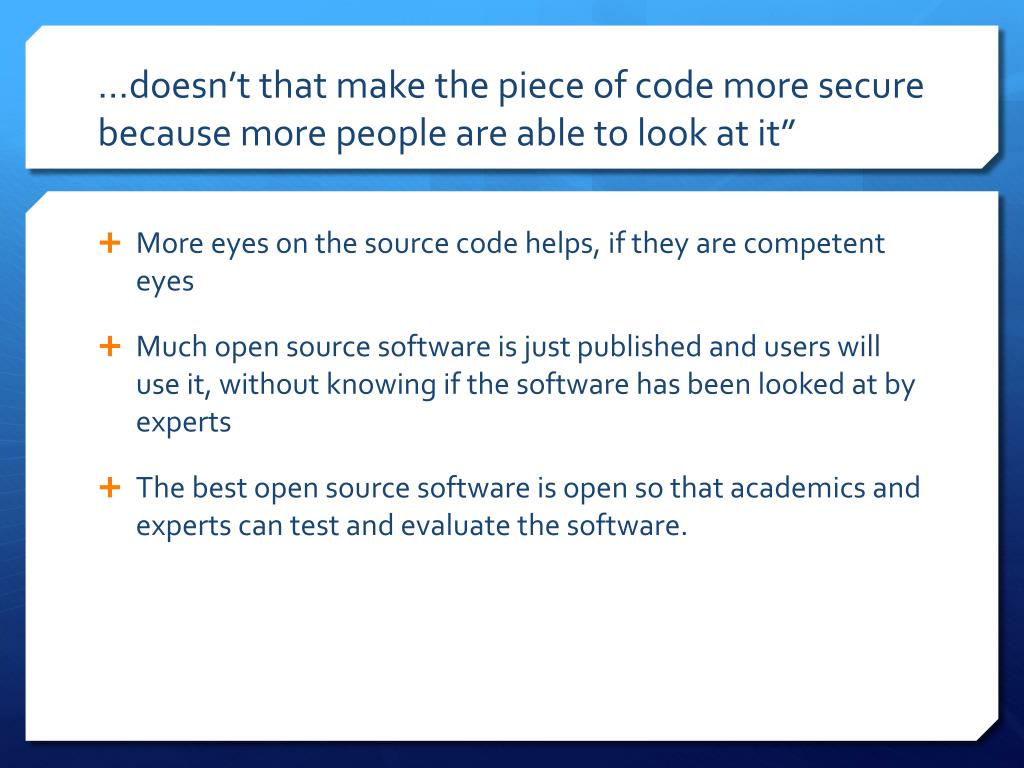 …doesn’t that make the piece of code more secure because more people are able to look at it”

+ More eyes on the source code helps, if they are competent eyes

+ Much open source software is just published and users will use it, without knowing if the software has been looked at by experts

+ The best open source software is open so that academics and experts can test and evaluate the software.